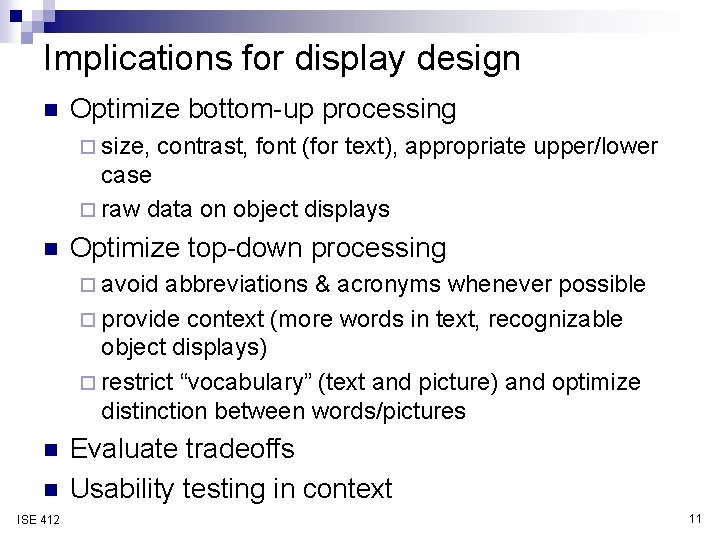 Implications for display design

- Optimize bottom-up processing
  - size, contrast, font (for text), appropriate upper/lower case
  - raw data on object displays
- Optimize top-down processing
  - avoid abbreviations & acronyms whenever possible
  - provide context (more words in text, recognizable object displays)
  - restrict “vocabulary” (text and picture) and optimize distinction between words/pictures
- Evaluate tradeoffs
- Usability testing in context

ISE 412

11